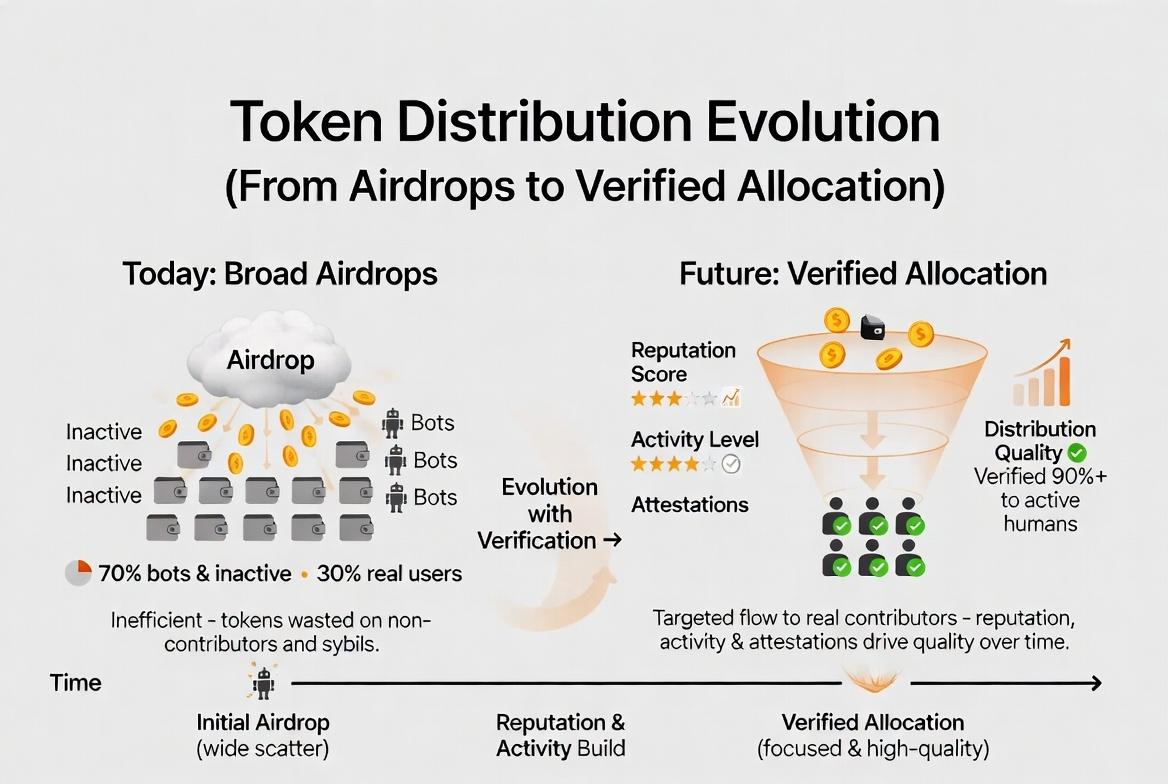 Token Distribution Evolution
(From Airdrops to Verified Allocation)

Today: Broad Airdrops

Airdrop

Inactive
Inactive
Inactive

Bots
Bots
Bots

70% bots & inactive • 30% real users

Inefficient - tokens wasted on non-contributors and sybils.

Evolution with Verification →

Future: Verified Allocation

Reputation Score

Activity Level

Attestations

Distribution Quality
Verified 90%+ to active humans

Targeted flow to real contributors - reputation, activity & attestations drive quality over time.

Time

Initial Airdrop
(wide scatter)

Reputation & Activity Build

Verified Allocation
(focused & high-quality)